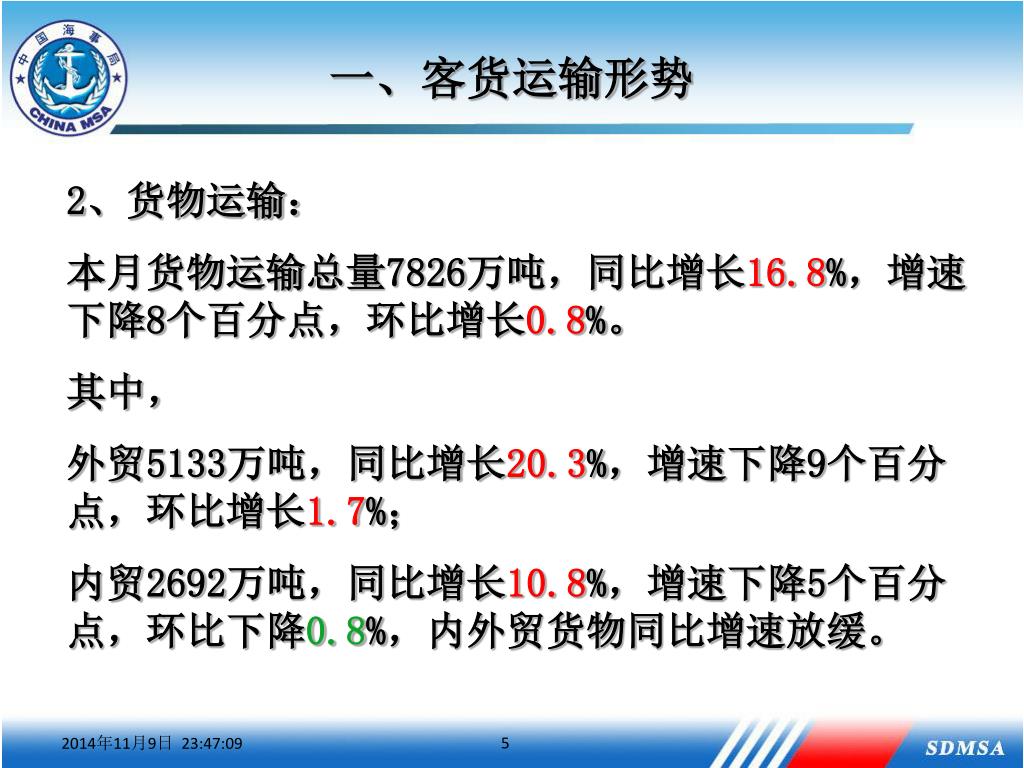 中国海事局
CHINA MSA

一、客货运输形势

2、货物运输：

本月货物运输总量7826万吨，同比增长16.8%，增速下降8个百分点，环比增长0.8%。

其中，

外贸5133万吨，同比增长20.3%，增速下降9个百分点，环比增长1.7%；

内贸2692万吨，同比增长10.8%，增速下降5个百分点，环比下降0.8%，内外贸货物同比增速放缓。

2014年11月9日 23:47:09

5

SDMSA